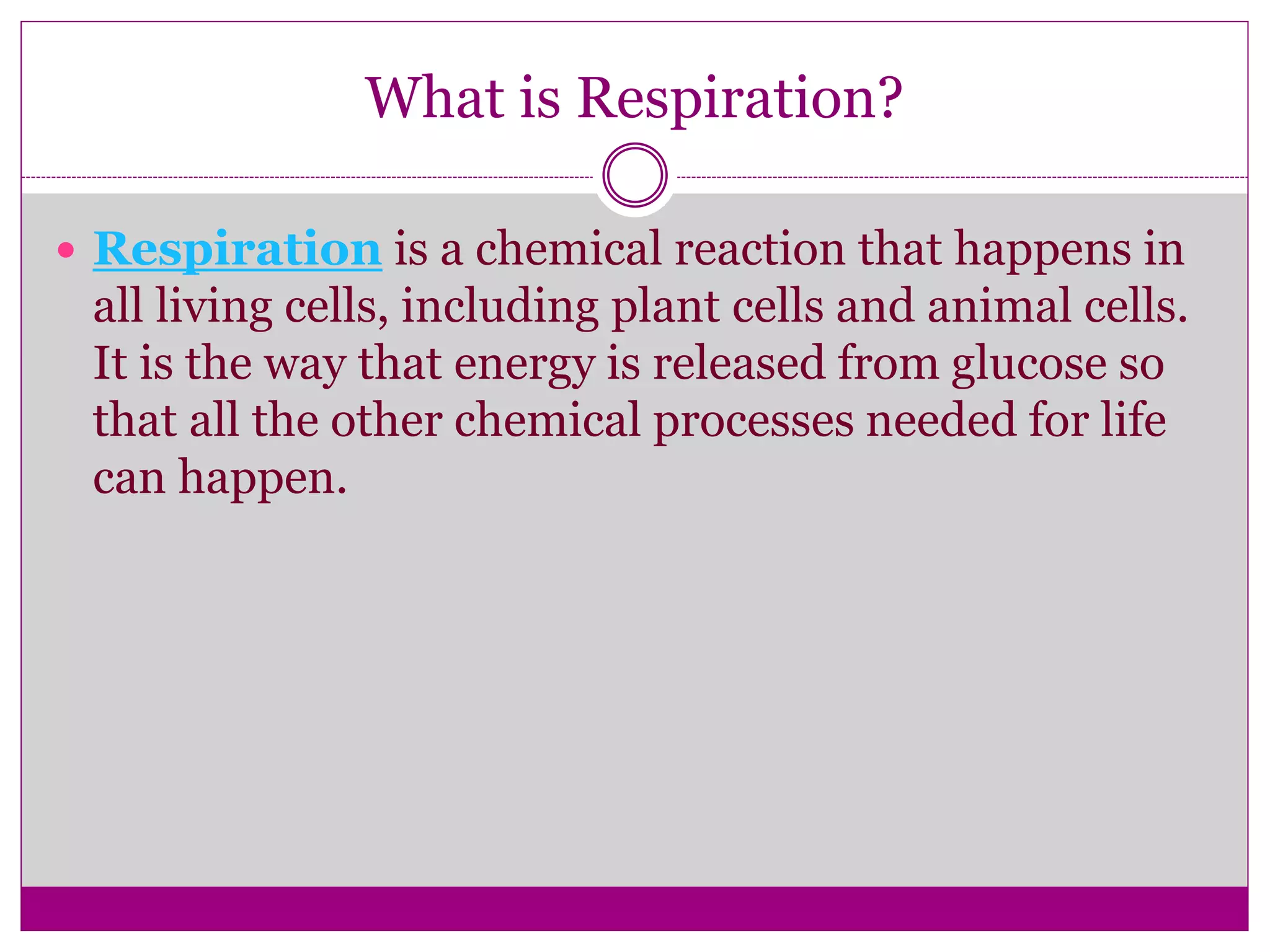 What is Respiration?

• Respiration is a chemical reaction that happens in all living cells, including plant cells and animal cells. It is the way that energy is released from glucose so that all the other chemical processes needed for life can happen.